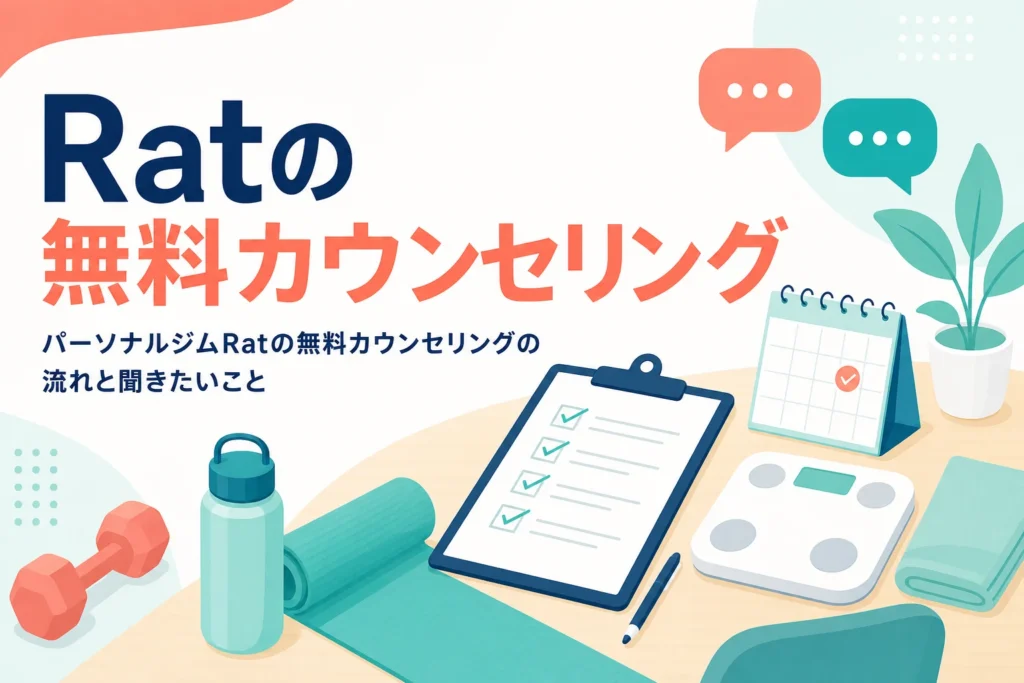 Ratの
無料カウンセリング

パーソナルジムRatの無料カウンセリングの
流れと聞きたいこと